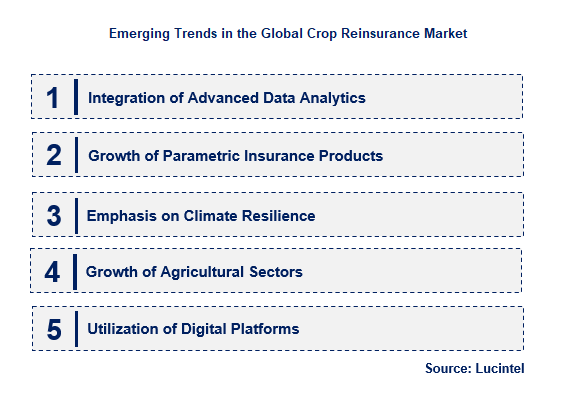 Emerging Trends in the Global Crop Reinsurance Market

1 Integration of Advanced Data Analytics

2 Growth of Parametric Insurance Products

3 Emphasis on Climate Resilience

4 Growth of Agricultural Sectors

5 Utilization of Digital Platforms

Source: Lucintel